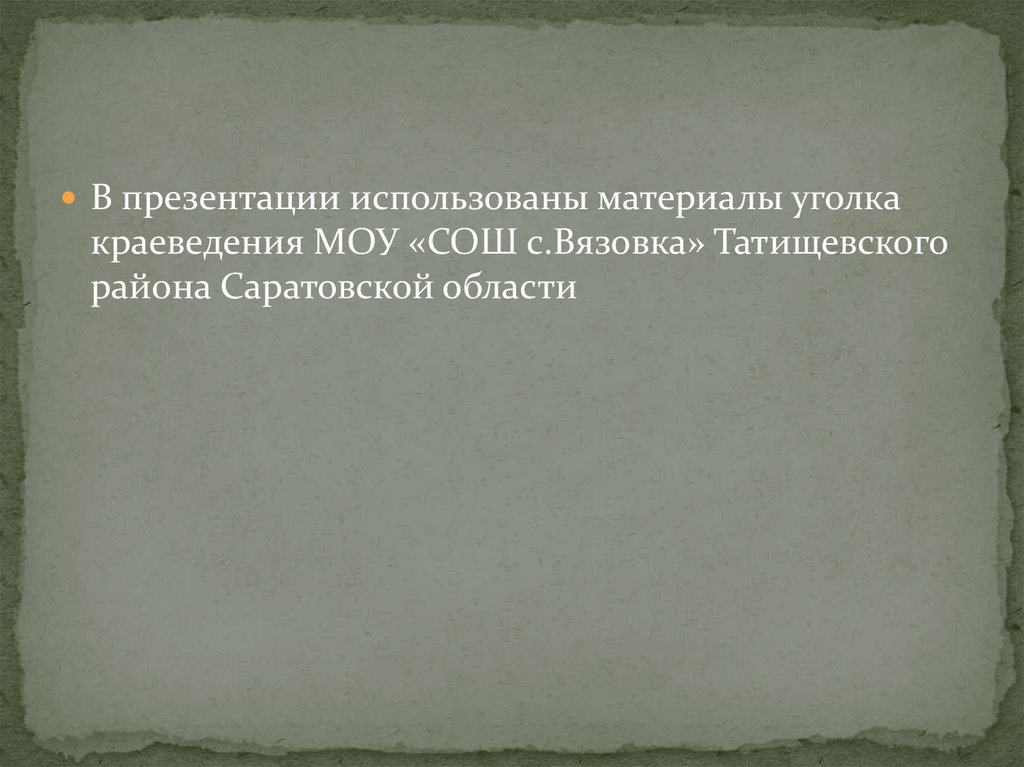 В презентации использованы материалы уголка краеведения МОУ «СОШ с.Вязовка» Татищевского района Саратовской области